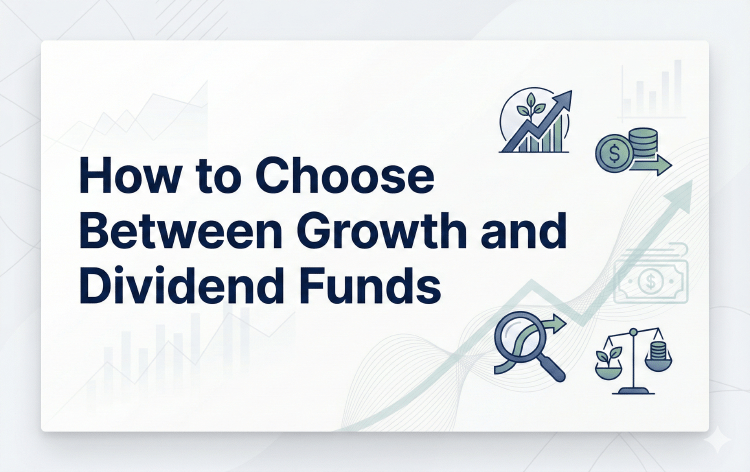 How to Choose Between Growth and Dividend Funds